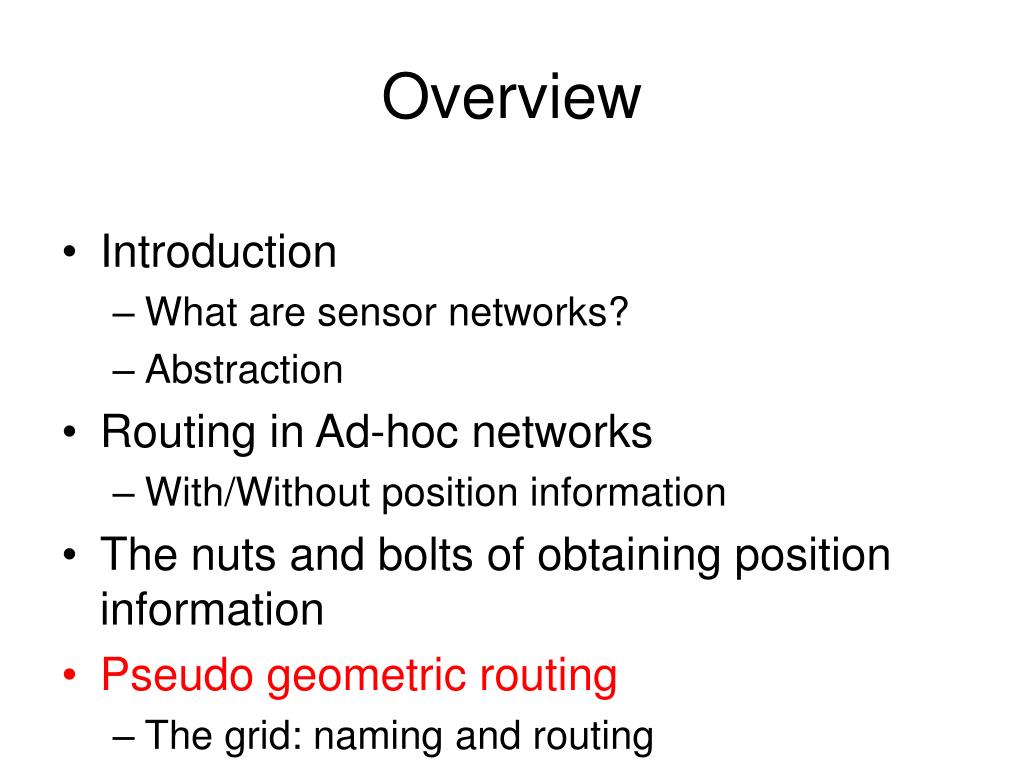 Overview

• Introduction
– What are sensor networks?
– Abstraction
• Routing in Ad-hoc networks
– With/Without position information
• The nuts and bolts of obtaining position information
• Pseudo geometric routing
– The grid: naming and routing